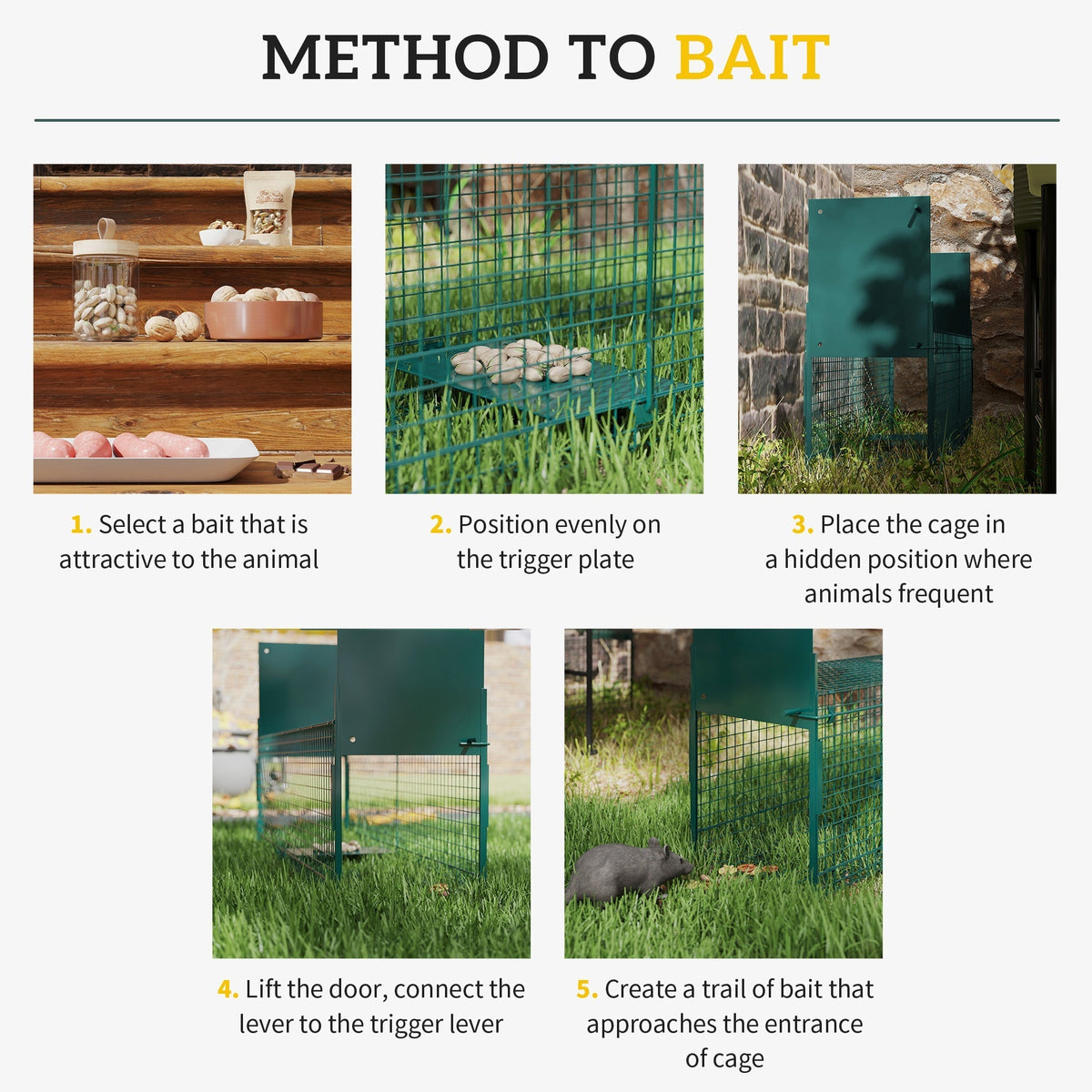 METHOD TO BAIT

1. Select a bait that is attractive to the animal

2. Position evenly on the trigger plate

3. Place the cage in a hidden position where animals frequent

4. Lift the door, connect the lever to the trigger lever

5. Create a trail of bait that approaches the entrance of cage